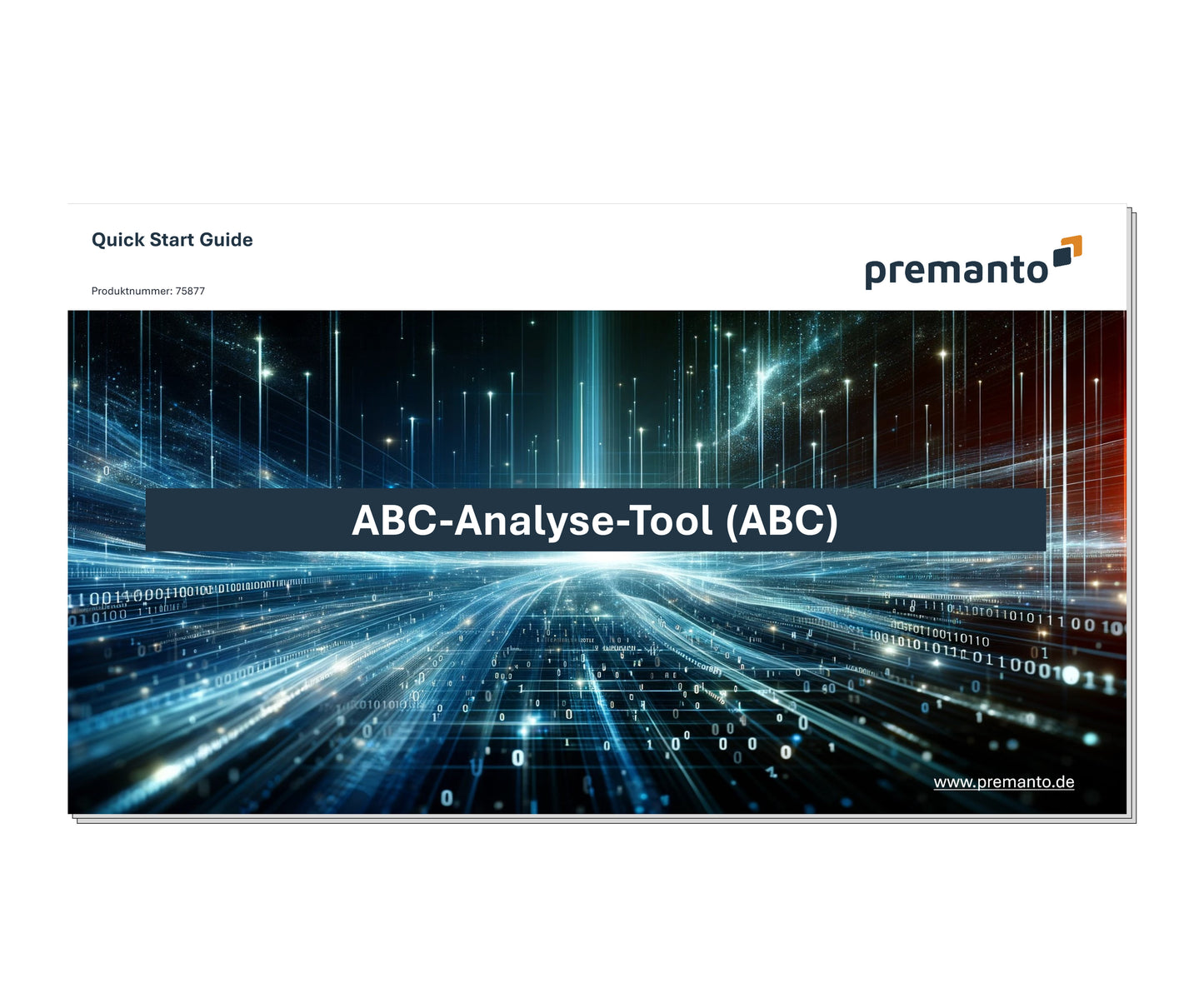 Quick Start Guide

Produktnummer: 75877

premanto

ABC-Analyse-Tool (ABC)

www.premanto.de